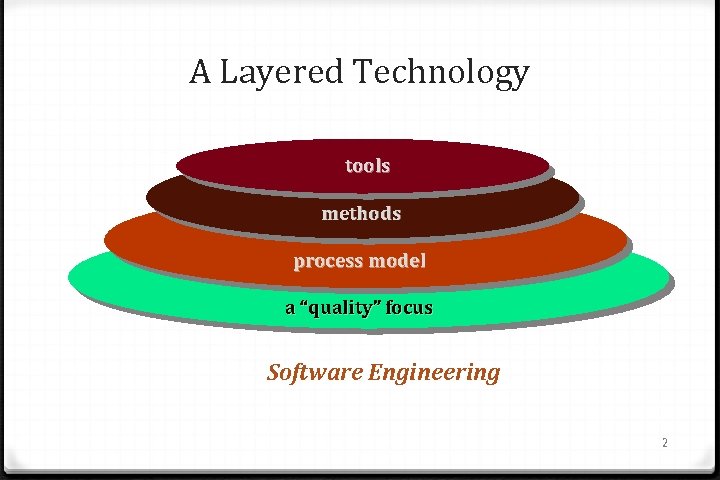 A Layered Technology

tools

methods

process model

a “quality” focus

Software Engineering

2